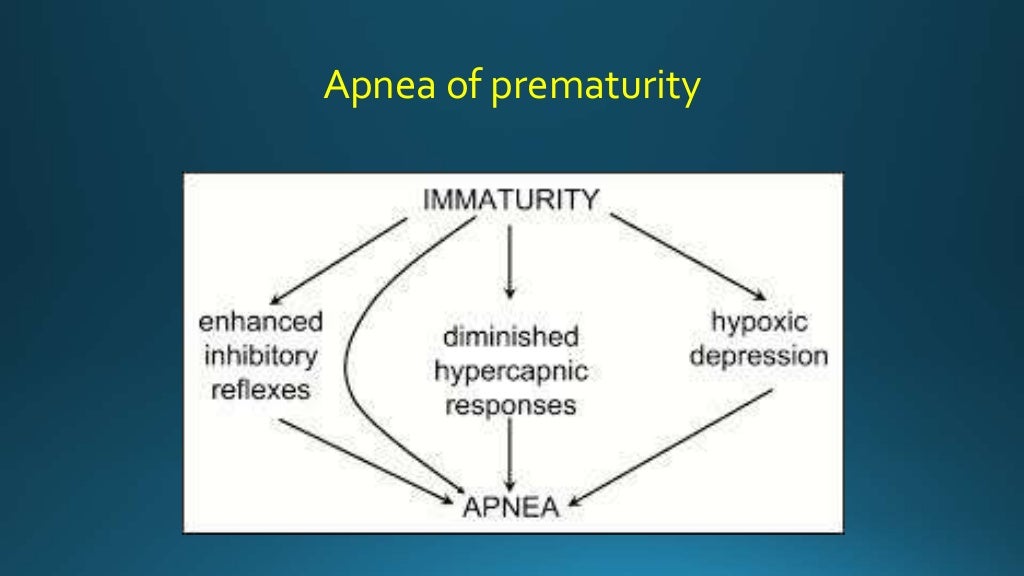 Apnea of prematurity

IMMATURITY

enhanced inhibitory reflexes

diminished hypercapnic responses

hypoxic depression

APNEA